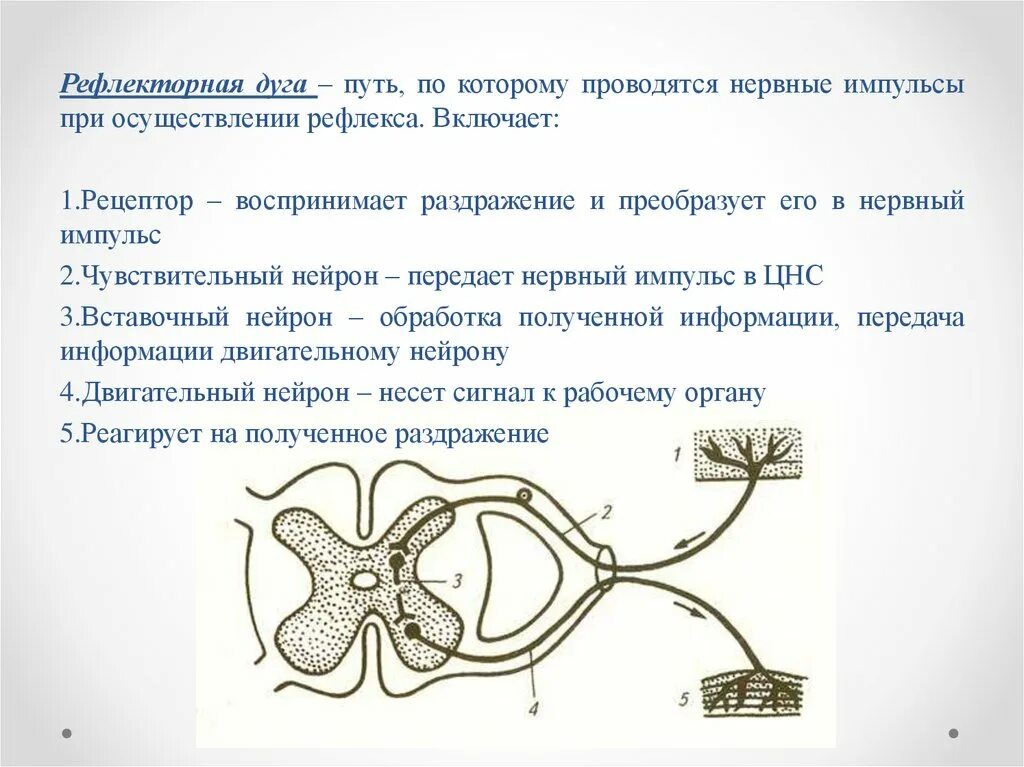 Рефлекторная дуга – путь, по которому проводятся нервные импульсы при осуществлении рефлекса. Включает:

1.Рецептор – воспринимает раздражение и преобразует его в нервный импульс

2.Чувствительный нейрон – передает нервный импульс в ЦНС

3.Вставочный нейрон – обработка полученной информации, передача информации двигательному нейрону

4.Двигательный нейрон – несет сигнал к рабочему органу

5.Реагирует на полученное раздражение

1
2
3
4
5